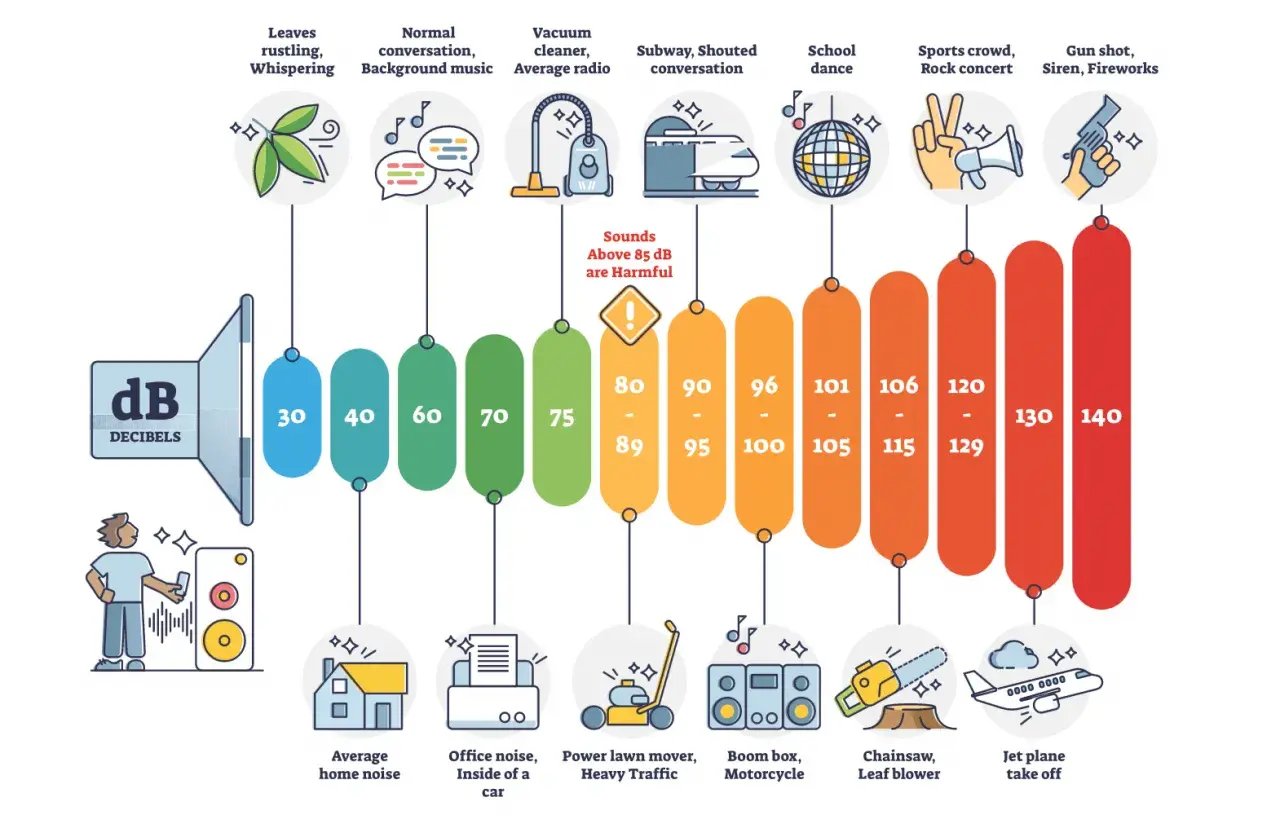 Leaves rustling, Whispering

Normal conversation, Background music

Vacuum cleaner, Average radio

Subway, Shouted conversation

School dance

Sports crowd, Rock concert

Gun shot, Siren, Fireworks

Sounds Above 85 dB are Harmful

dB
DECIBELS

30
40
60
70
75
80 - 89
90 - 95
96 - 100
101 - 105
106 - 115
120 - 129
130
140

Average home noise

Office noise, Inside of a car

Power lawn mover, Heavy Traffic

Boom box, Motorcycle

Chainsaw, Leaf blower

Jet plane take off